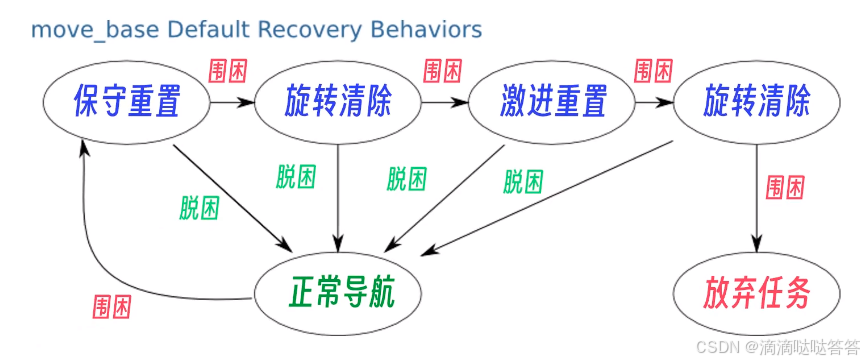 move_base Default Recovery Behaviors

保守重置 围困 旋转清除 围困 激进重置 围困 旋转清除

脱困 脱困 脱困 脱困 围困

围困 正常导航 放弃任务

CSDN @滴滴哒哒答答